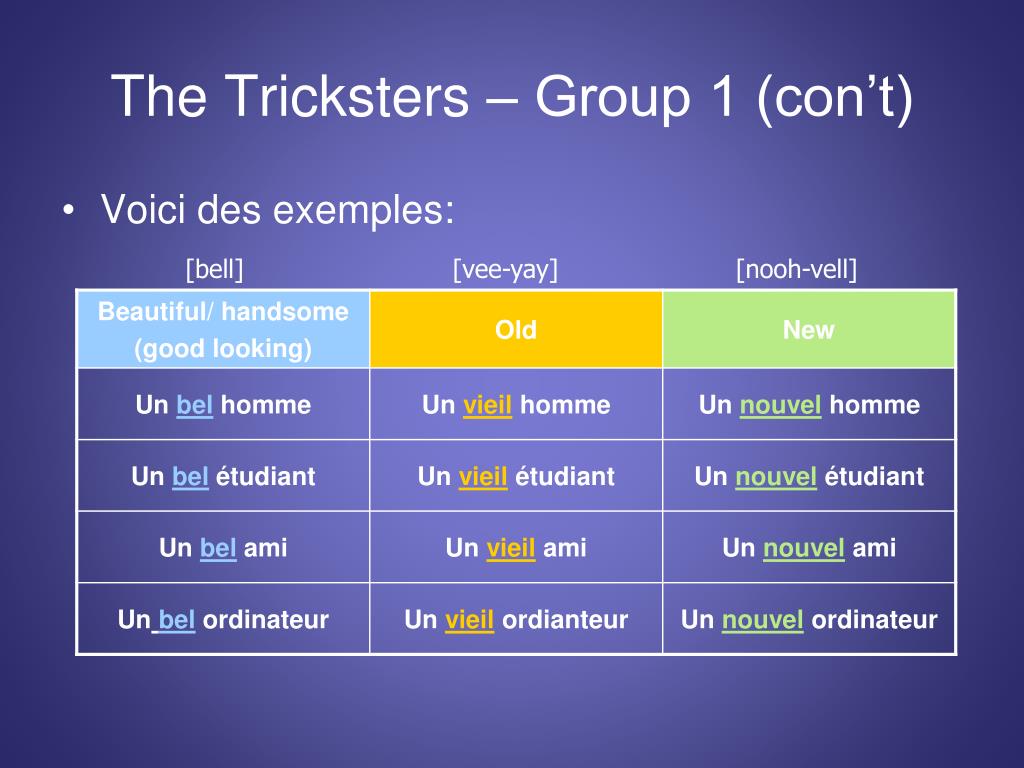 The Tricksters – Group 1 (con't)

• Voici des exemples:

[bell] [vee-yay] [nooh-vell]

| Beautiful/ handsome (good looking) | Old | New |
|---|---|---|
| Un bel homme | Un vieil homme | Un nouvel homme |
| Un bel étudiant | Un vieil étudiant | Un nouvel étudiant |
| Un bel ami | Un vieil ami | Un nouvel ami |
| Un bel ordinateur | Un vieil ordianteur | Un nouvel ordinateur |